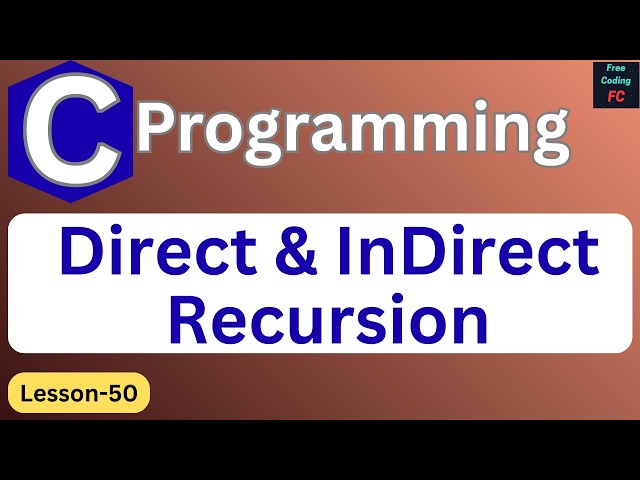 C Programming

Free
Coding
FC

Direct & InDirect Recursion

Lesson-50